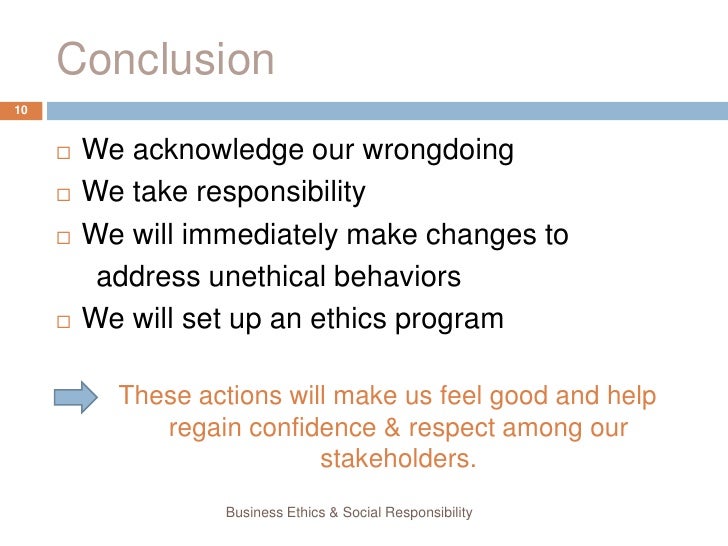 Conclusion

10

□ We acknowledge our wrongdoing
□ We take responsibility
□ We will immediately make changes to address unethical behaviors
□ We will set up an ethics program

These actions will make us feel good and help regain confidence & respect among our stakeholders.

Business Ethics & Social Responsibility